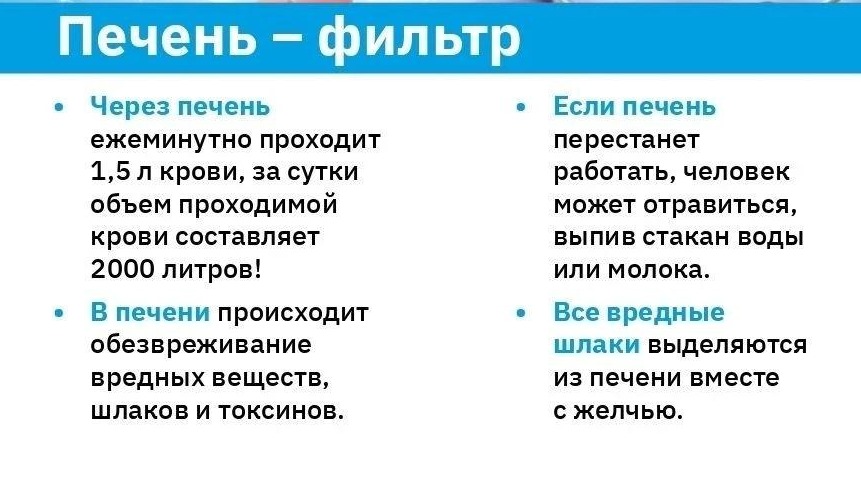 Печень – фильтр

• Через печень ежеминутно проходит 1,5 л крови, за сутки объем проходимой крови составляет 2000 литров!

• В печени происходит обезвреживание вредных веществ, шлаков и токсинов.

• Если печень перестанет работать, человек может отравиться, выпив стакан воды или молока.

• Все вредные шлаки выделяются из печени вместе с желчью.